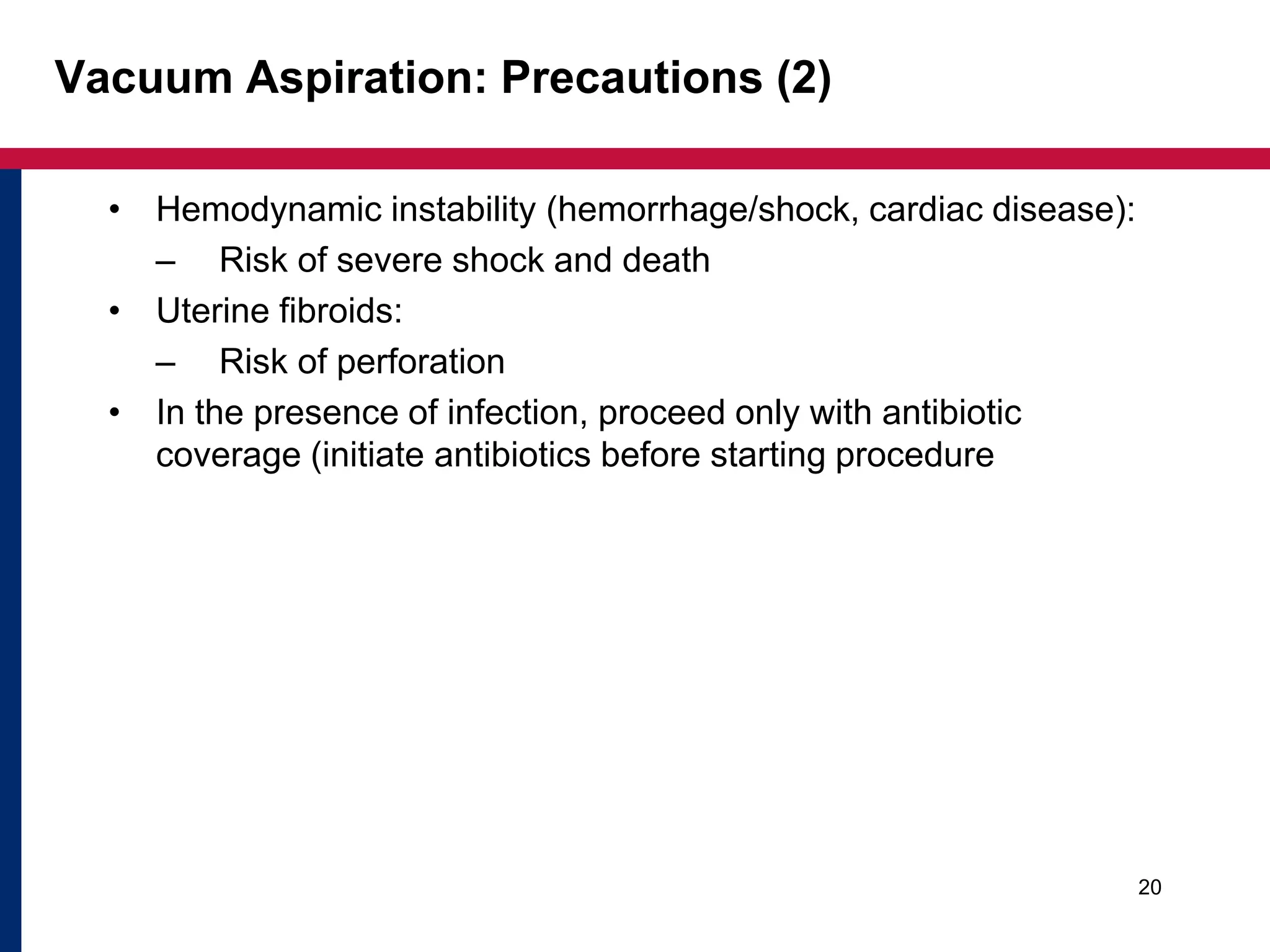 Vacuum Aspiration: Precautions (2)

• Hemodynamic instability (hemorrhage/shock, cardiac disease):
– Risk of severe shock and death
• Uterine fibroids:
– Risk of perforation
• In the presence of infection, proceed only with antibiotic coverage (initiate antibiotics before starting procedure

20